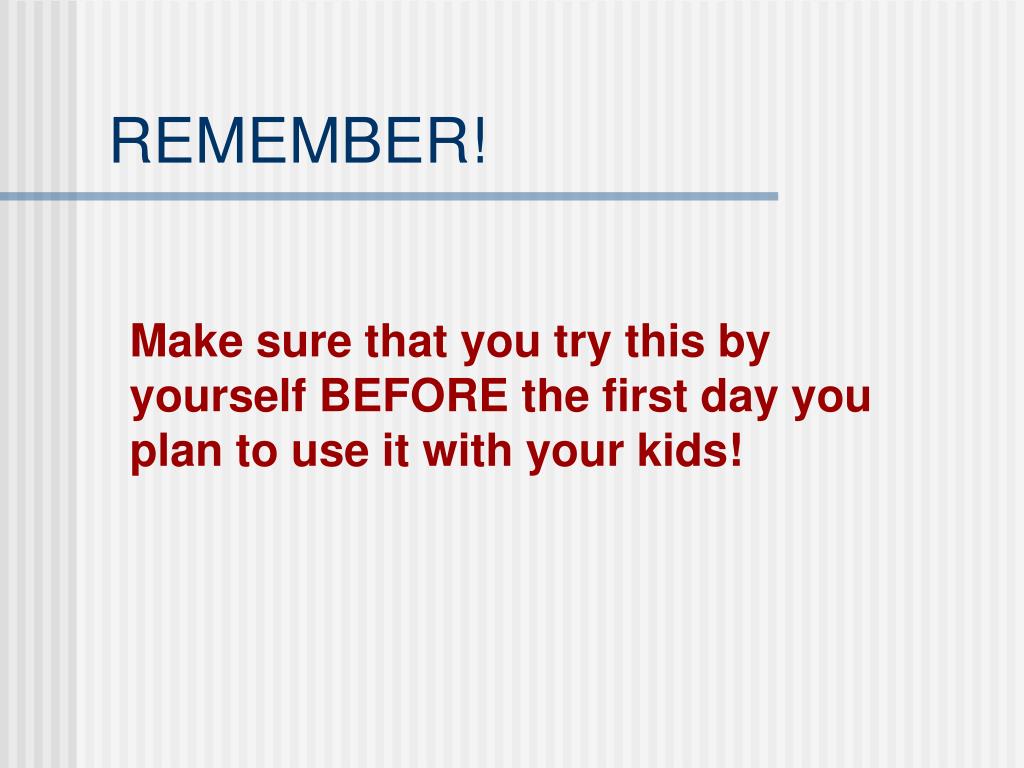 REMEMBER!

Make sure that you try this by yourself BEFORE the first day you plan to use it with your kids!